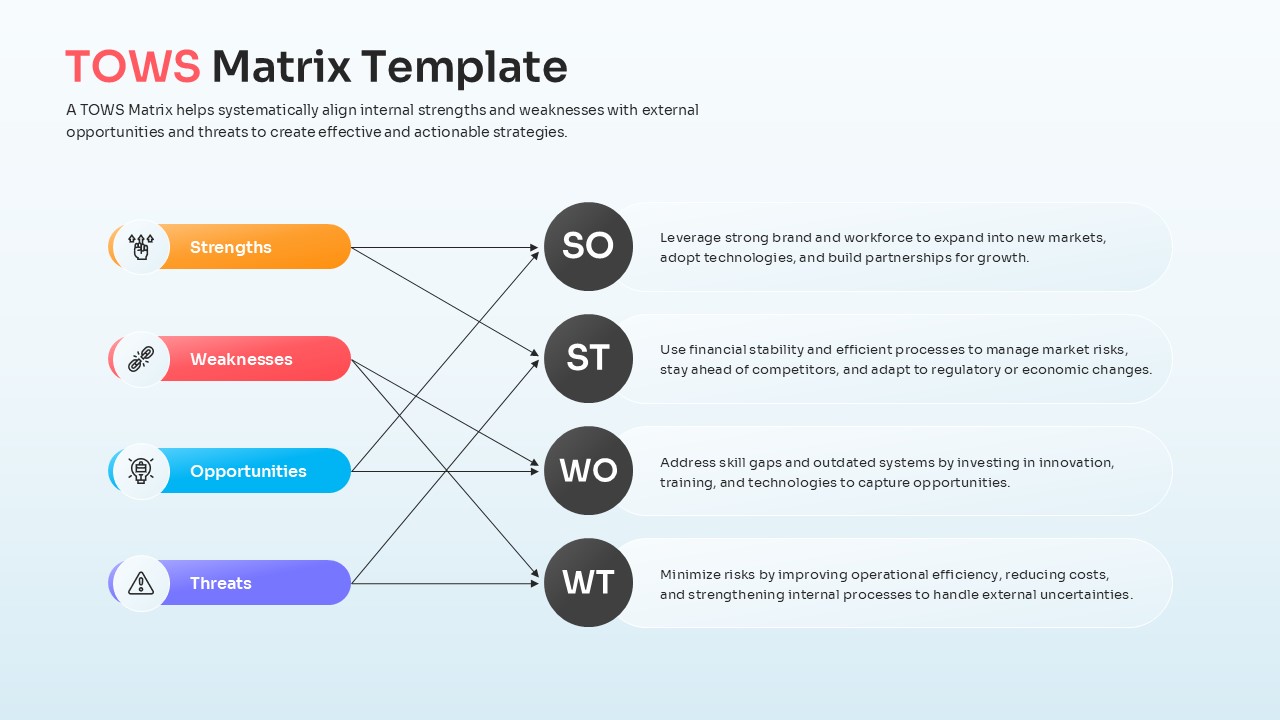 TOWS Matrix Template

A TOWS Matrix helps systematically align internal strengths and weaknesses with external opportunities and threats to create effective and actionable strategies.

Strengths

Weaknesses

Opportunities

Threats

SO

Leverage strong brand and workforce to expand into new markets, adopt technologies, and build partnerships for growth.

ST

Use financial stability and efficient processes to manage market risks, stay ahead of competitors, and adapt to regulatory or economic changes.

WO

Address skill gaps and outdated systems by investing in innovation, training, and technologies to capture opportunities.

WT

Minimize risks by improving operational efficiency, reducing costs, and strengthening internal processes to handle external uncertainties.